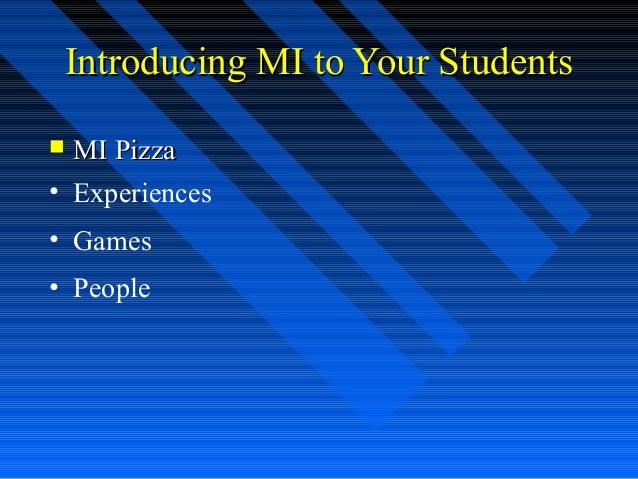 Introducing MI to Your Students

- MI Pizza
- Experiences
- Games
- People